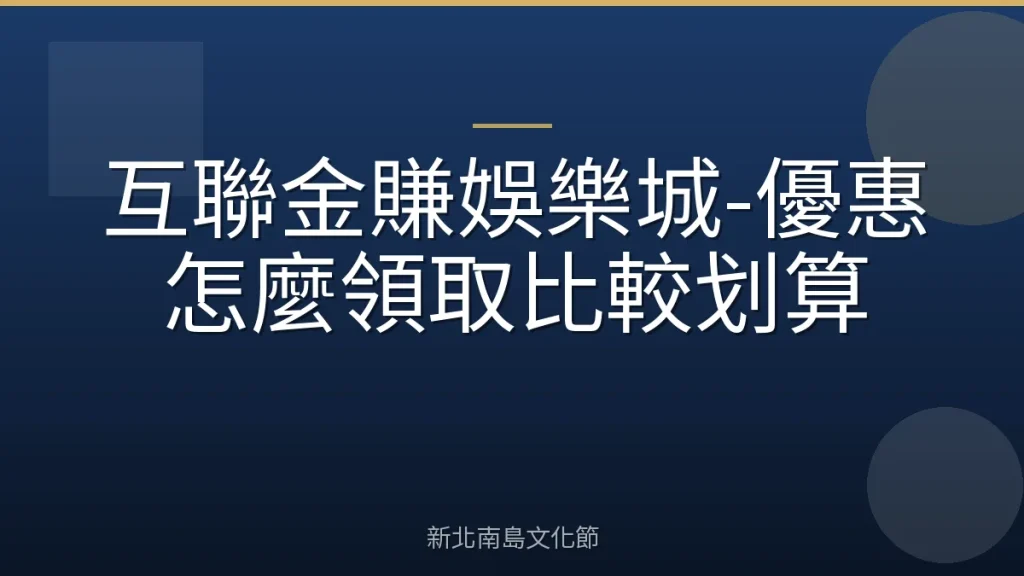 互聯金賺娛樂城-優惠怎麼領取比較划算

新北南島文化節